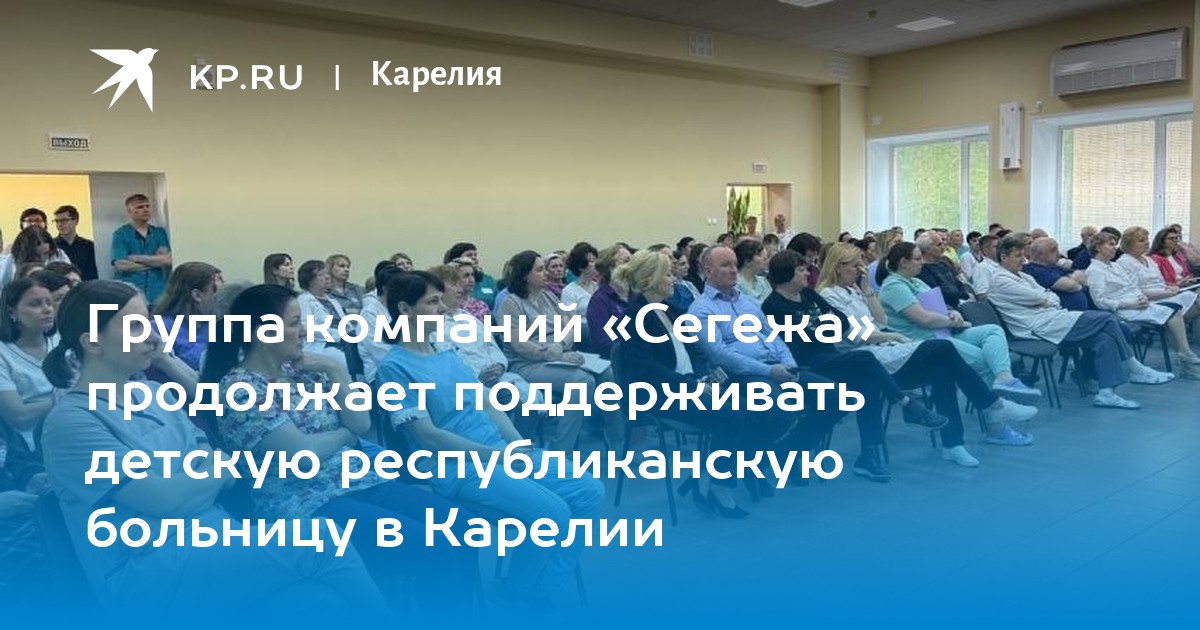 KP.RU | Карелия

ВЫХОД

Группа компаний «Сегежа» продолжает поддерживать детскую республиканскую больницу в Карелии